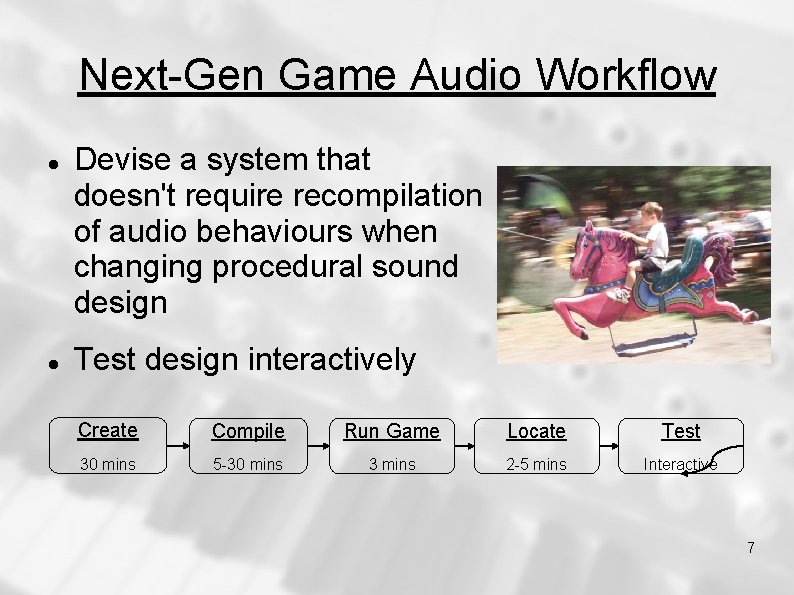 Next-Gen Game Audio Workflow

- Devise a system that doesn't require recompilation of audio behaviours when changing procedural sound design

- Test design interactively

Create
30 mins

Compile
5-30 mins

Run Game
3 mins

Locate
2-5 mins

Test
Interactive

7